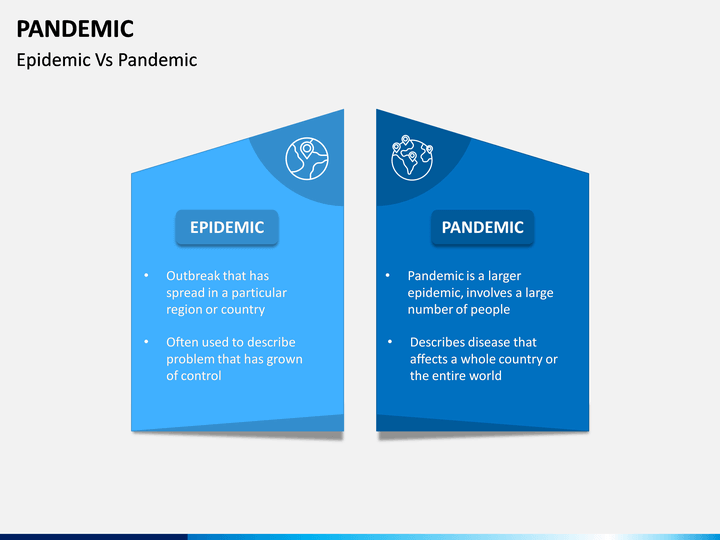 PANDEMIC

Epidemic Vs Pandemic

EPIDEMIC

• Outbreak that has spread in a particular region or country

• Often used to describe problem that has grown of control

PANDEMIC

• Pandemic is a larger epidemic, involves a large number of people

• Describes disease that affects a whole country or the entire world